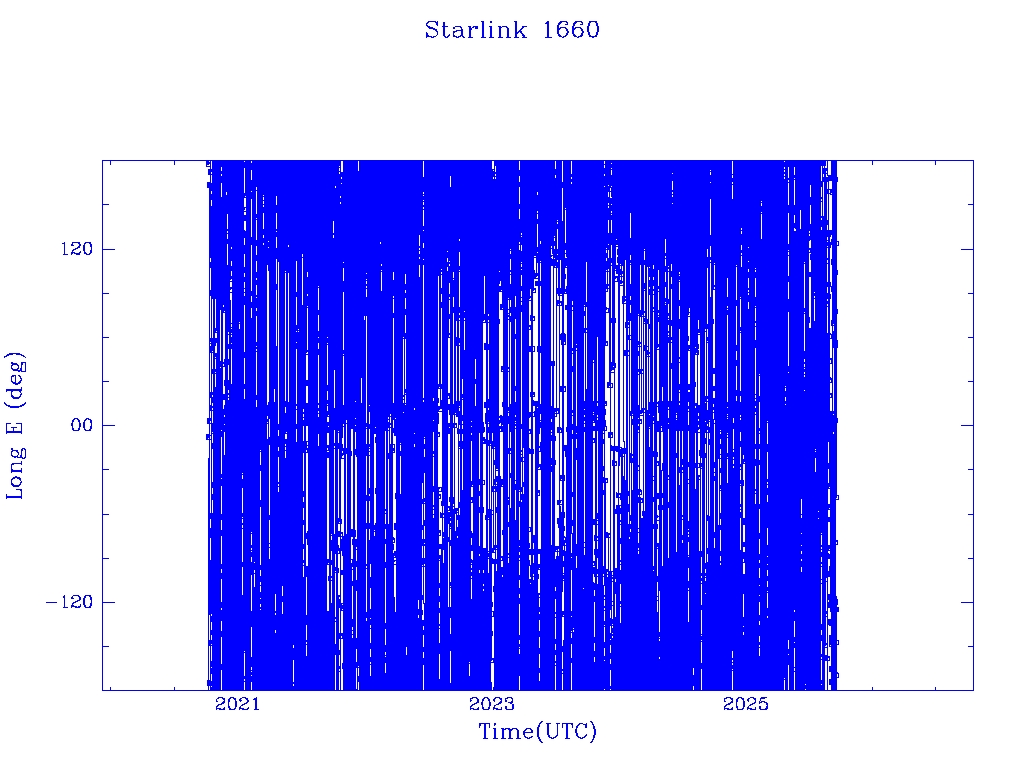 Starlink 1660

Long E (deg)

120

00

−120

2021

2023

2025

Time(UTC)